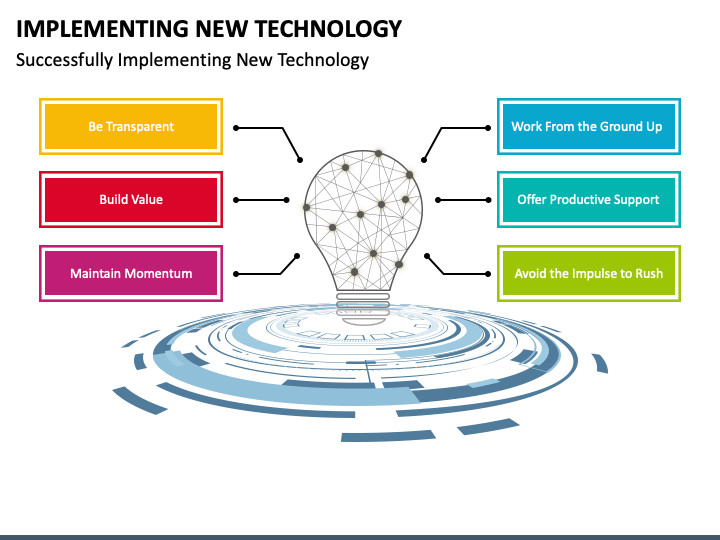 IMPLEMENTING NEW TECHNOLOGY

Successfully Implementing New Technology

Be Transparent

Build Value

Maintain Momentum

Work From the Ground Up

Offer Productive Support

Avoid the Impulse to Rush